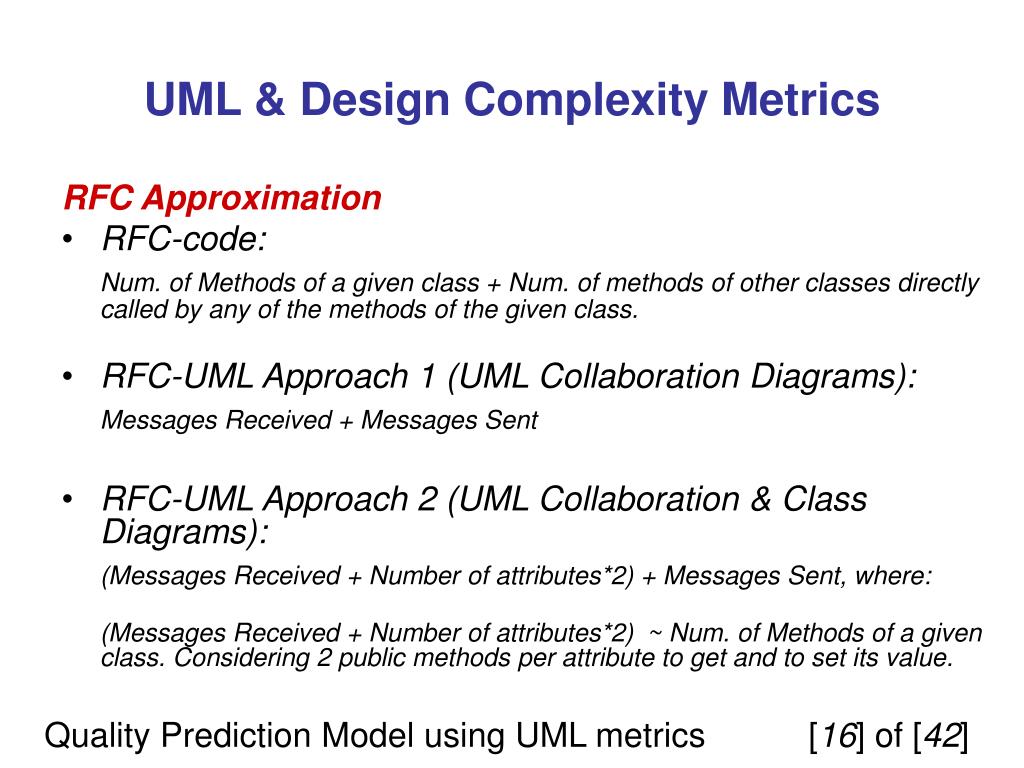 UML & Design Complexity Metrics

RFC Approximation

• RFC-code:

Num. of Methods of a given class + Num. of methods of other classes directly called by any of the methods of the given class.

• RFC-UML Approach 1 (UML Collaboration Diagrams):

Messages Received + Messages Sent

• RFC-UML Approach 2 (UML Collaboration & Class Diagrams):

(Messages Received + Number of attributes*2) + Messages Sent, where:

(Messages Received + Number of attributes*2) ~ Num. of Methods of a given class. Considering 2 public methods per attribute to get and to set its value.

Quality Prediction Model using UML metrics [16] of [42]